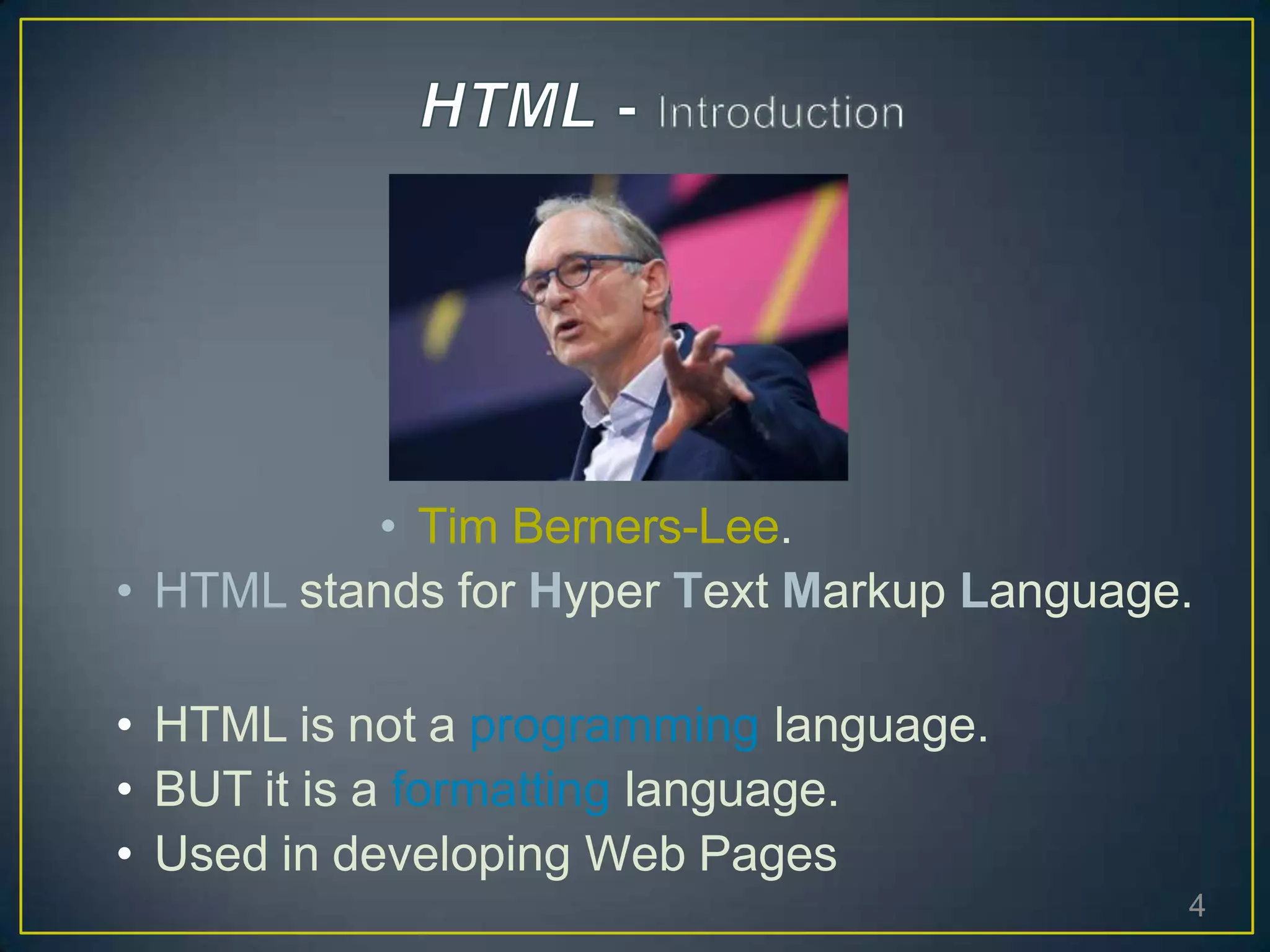 HTML - Introduction

• Tim Berners-Lee.

• HTML stands for Hyper Text Markup Language.

• HTML is not a programming language.
• BUT it is a formatting language.
• Used in developing Web Pages

4